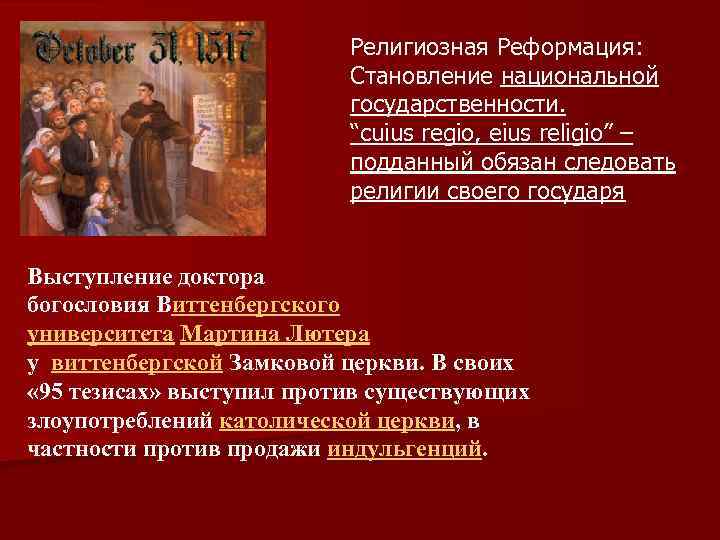 October 31, 1517

Религиозная Реформация: Становление национальной государственности. “cuius regio, eius religio” – подданный обязан следовать религии своего государя

Выступление доктора богословия Виттенбергского университета Мартина Лютера у виттенбергской Замковой церкви. В своих «95 тезисах» выступил против существующих злоупотреблений католической церкви, в частности против продажи индульгенций.